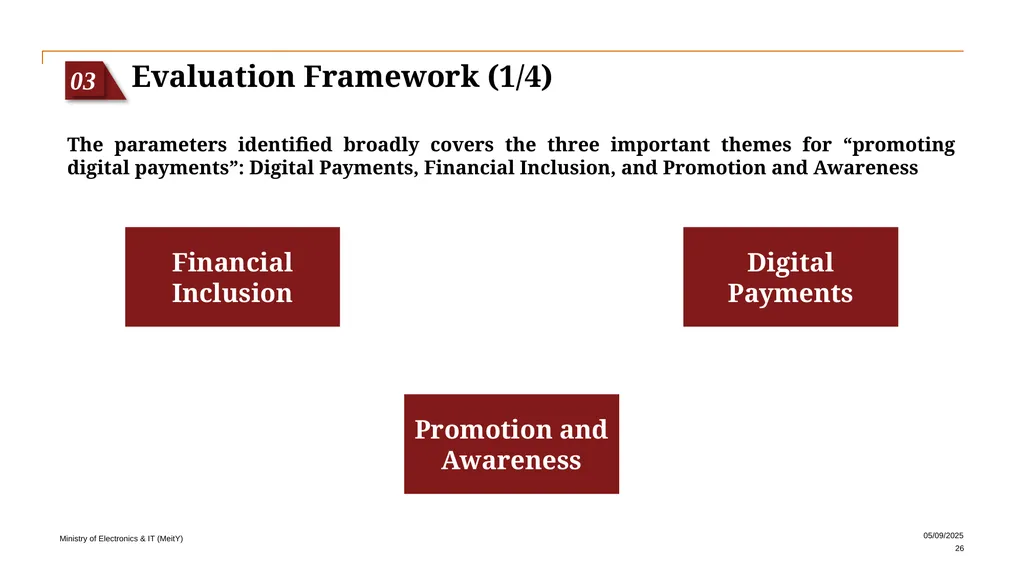 03

Evaluation Framework (1/4)

The parameters identified broadly covers the three important themes for “promoting digital payments”: Digital Payments, Financial Inclusion, and Promotion and Awareness

Financial Inclusion

Digital Payments

Promotion and Awareness

Ministry of Electronics & IT (MeitY)

05/09/2025
26